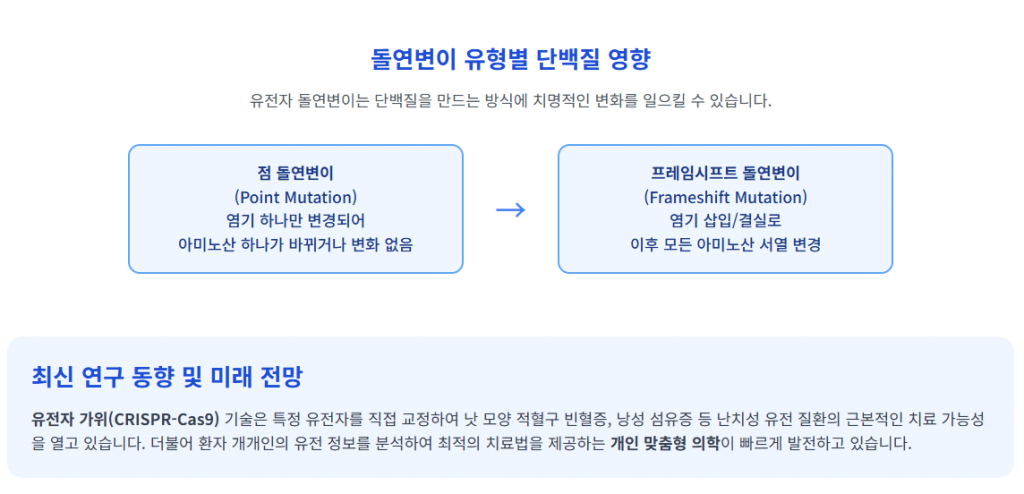 돌연변이 유형별 단백질 영향

유전자 돌연변이는 단백질을 만드는 방식에 치명적인 변화를 일으킬 수 있습니다.

점 돌연변이
(Point Mutation)
염기 하나만 변경되어
아미노산 하나가 바뀌거나 변화 없음

→

프레임시프트 돌연변이
(Frameshift Mutation)
염기 삽입/결실로
이후 모든 아미노산 서열 변경

최신 연구 동향 및 미래 전망

유전자 가위(CRISPR-Cas9) 기술은 특정 유전자를 직접 교정하여 낫 모양 적혈구 빈혈증, 낭성 섬유증 등 난치성 유전 질환의 근본적인 치료 가능성을 열고 있습니다. 더불어 환자 개개인의 유전 정보를 분석하여 최적의 치료법을 제공하는 개인 맞춤형 의학이 빠르게 발전하고 있습니다.